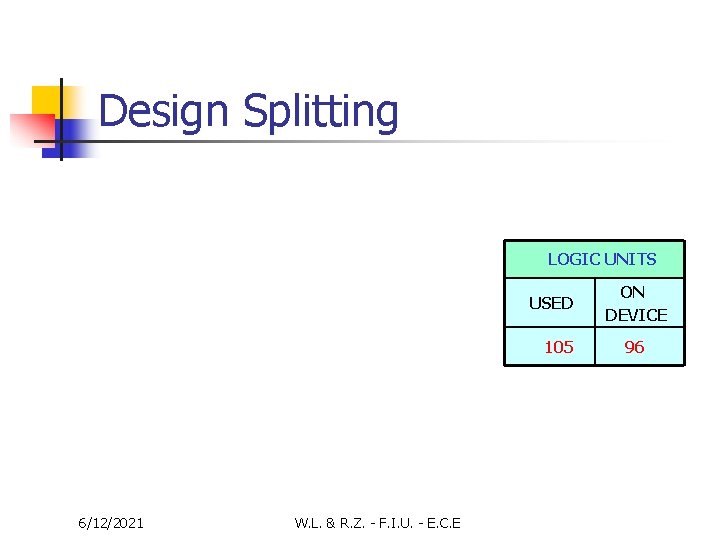 Design Splitting

| LOGIC UNITS | |
|---|---|
| USED | ON DEVICE |
| 105 | 96 |

6/12/2021

W.L. & R.Z. - F.I.U. - E.C.E